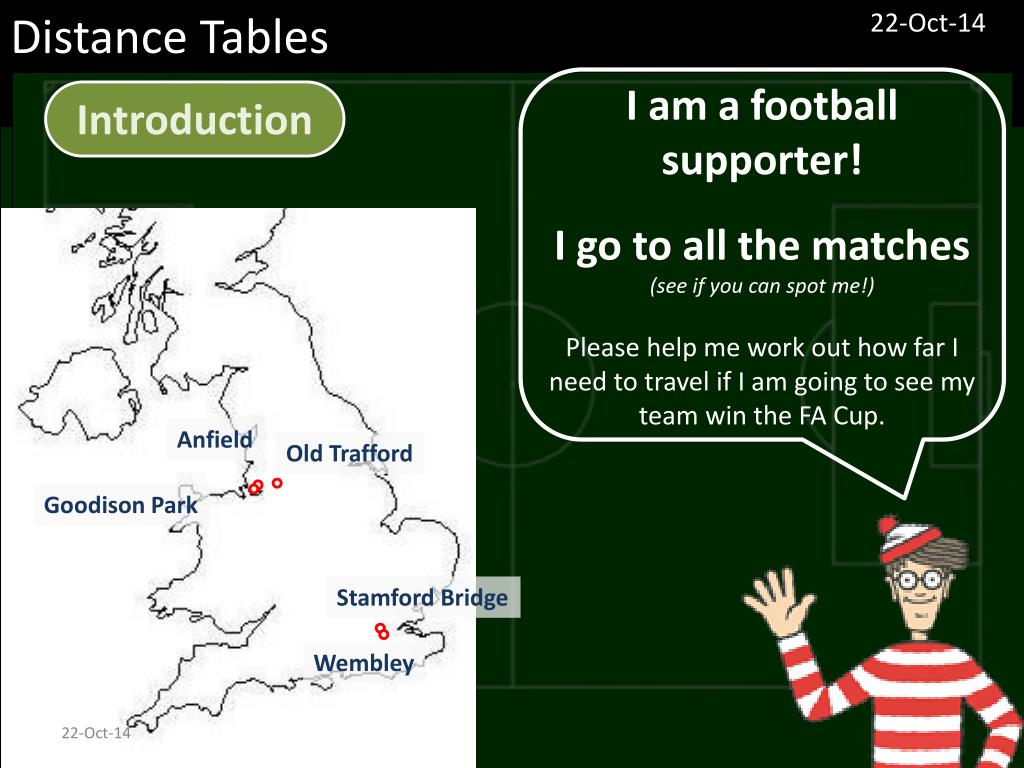 Distance Tables

22-Oct-14

Introduction

I am a football supporter!

I go to all the matches
(see if you can spot me!)

Please help me work out how far I need to travel if I am going to see my team win the FA Cup.

Anfield

Old Trafford

Goodison Park

Stamford Bridge

Wembley

22-Oct-14